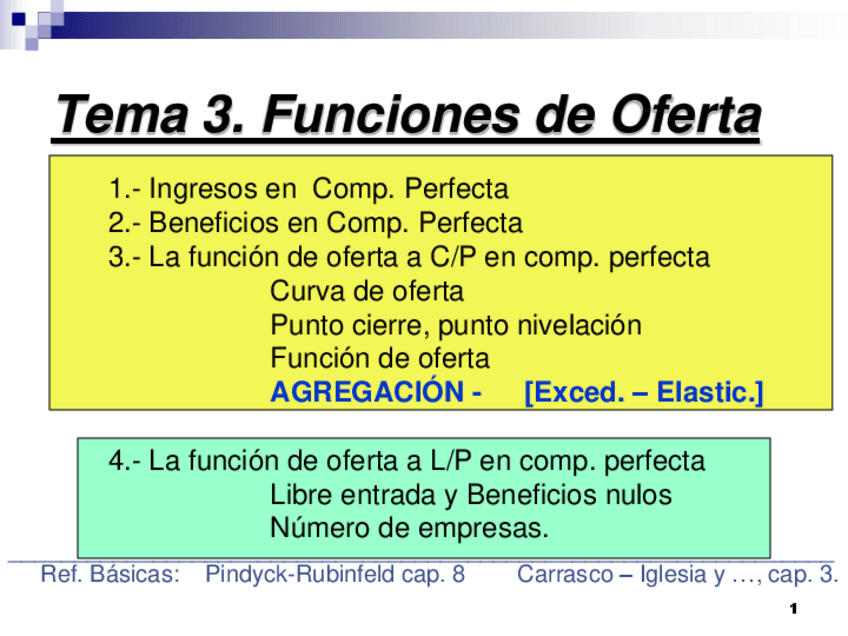 Tema 3. Funciones de Oferta

1.- Ingresos en Comp. Perfecta
2.- Beneficios en Comp. Perfecta
3.- La función de oferta a C/P en comp. perfecta
Curva de oferta
Punto cierre, punto nivelación
Función de oferta
AGREGACIÓN - [Exced. – Elastic.]

4.- La función de oferta a L/P en comp. perfecta
Libre entrada y Beneficios nulos
Número de empresas.

Ref. Básicas: Pindyck-Rubinfeld cap. 8 Carrasco – Iglesia y …, cap. 3.

1